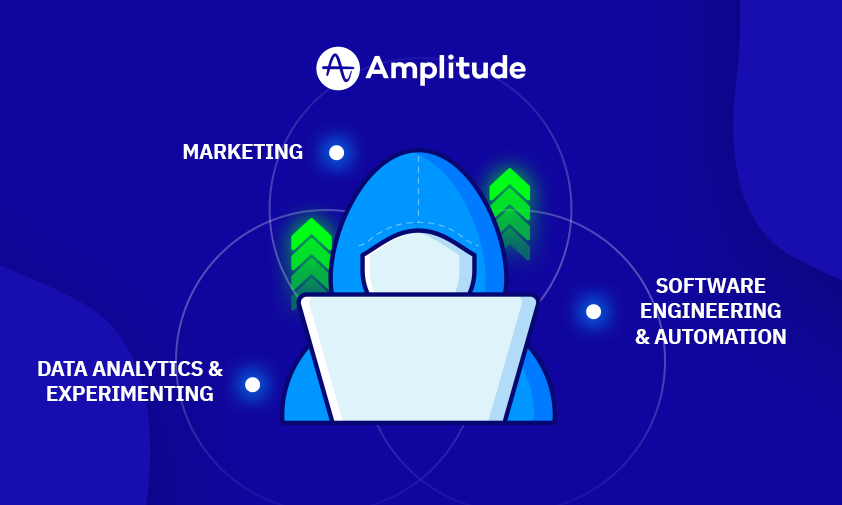 Amplitude

MARKETING

SOFTWARE ENGINEERING & AUTOMATION

DATA ANALYTICS & EXPERIMENTING